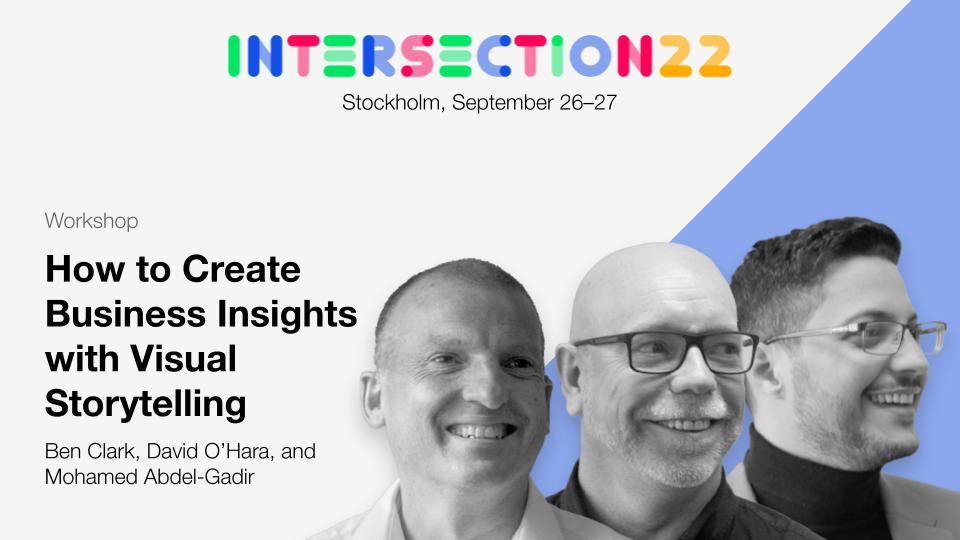 INTERSECTION22
Stockholm, September 26–27

Workshop

How to Create Business Insights with Visual Storytelling

Ben Clark, David O'Hara, and Mohamed Abdel-Gadir